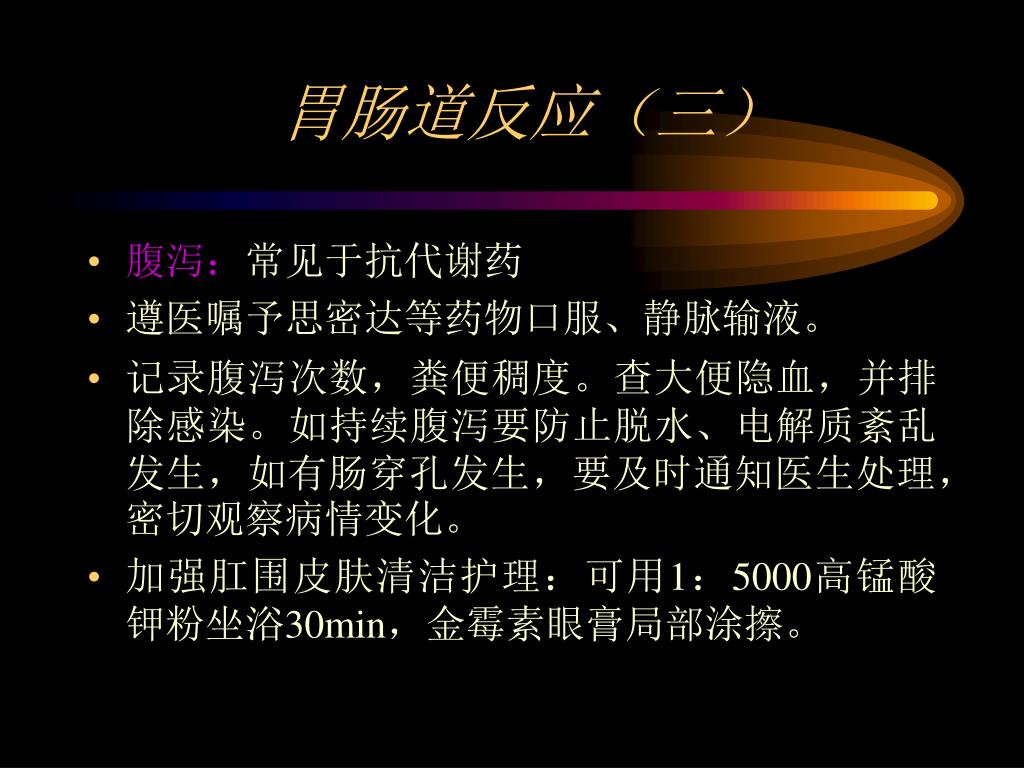 胃肠道反应（三）

• 腹泻：常见于抗代谢药
• 遵医嘱予思密达等药物口服、静脉输液。
• 记录腹泻次数，粪便稠度。查大便隐血，并排除感染。如持续腹泻要防止脱水、电解质紊乱发生，如有肠穿孔发生，要及时通知医生处理，密切观察病情变化。
• 加强肛围皮肤清洁护理：可用1：5000高锰酸钾粉坐浴30min，金霉素眼膏局部涂擦。